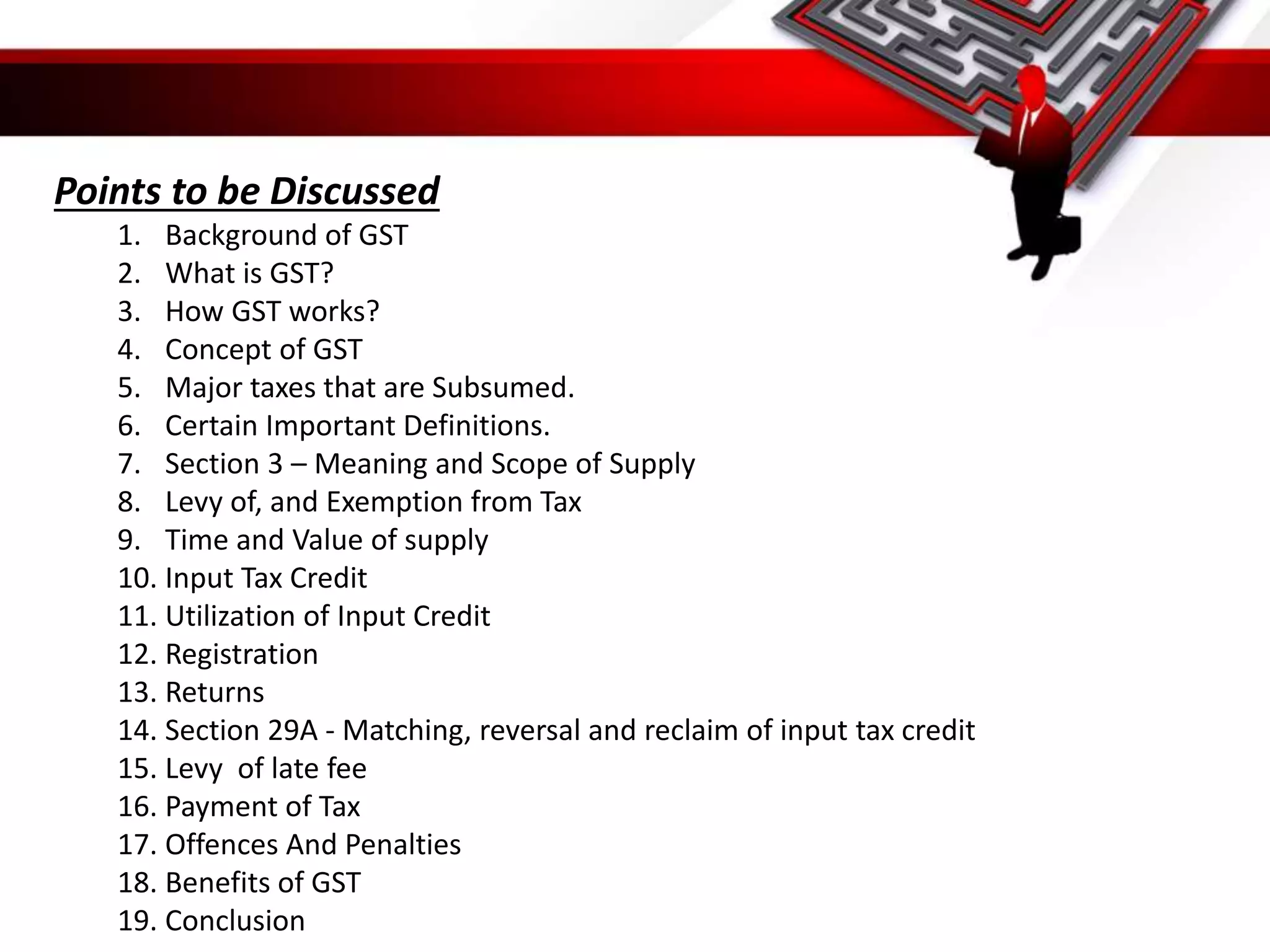 Points to be Discussed

1. Background of GST
2. What is GST?
3. How GST works?
4. Concept of GST
5. Major taxes that are Subsumed.
6. Certain Important Definitions.
7. Section 3 – Meaning and Scope of Supply
8. Levy of, and Exemption from Tax
9. Time and Value of supply
10. Input Tax Credit
11. Utilization of Input Credit
12. Registration
13. Returns
14. Section 29A - Matching, reversal and reclaim of input tax credit
15. Levy of late fee
16. Payment of Tax
17. Offences And Penalties
18. Benefits of GST
19. Conclusion